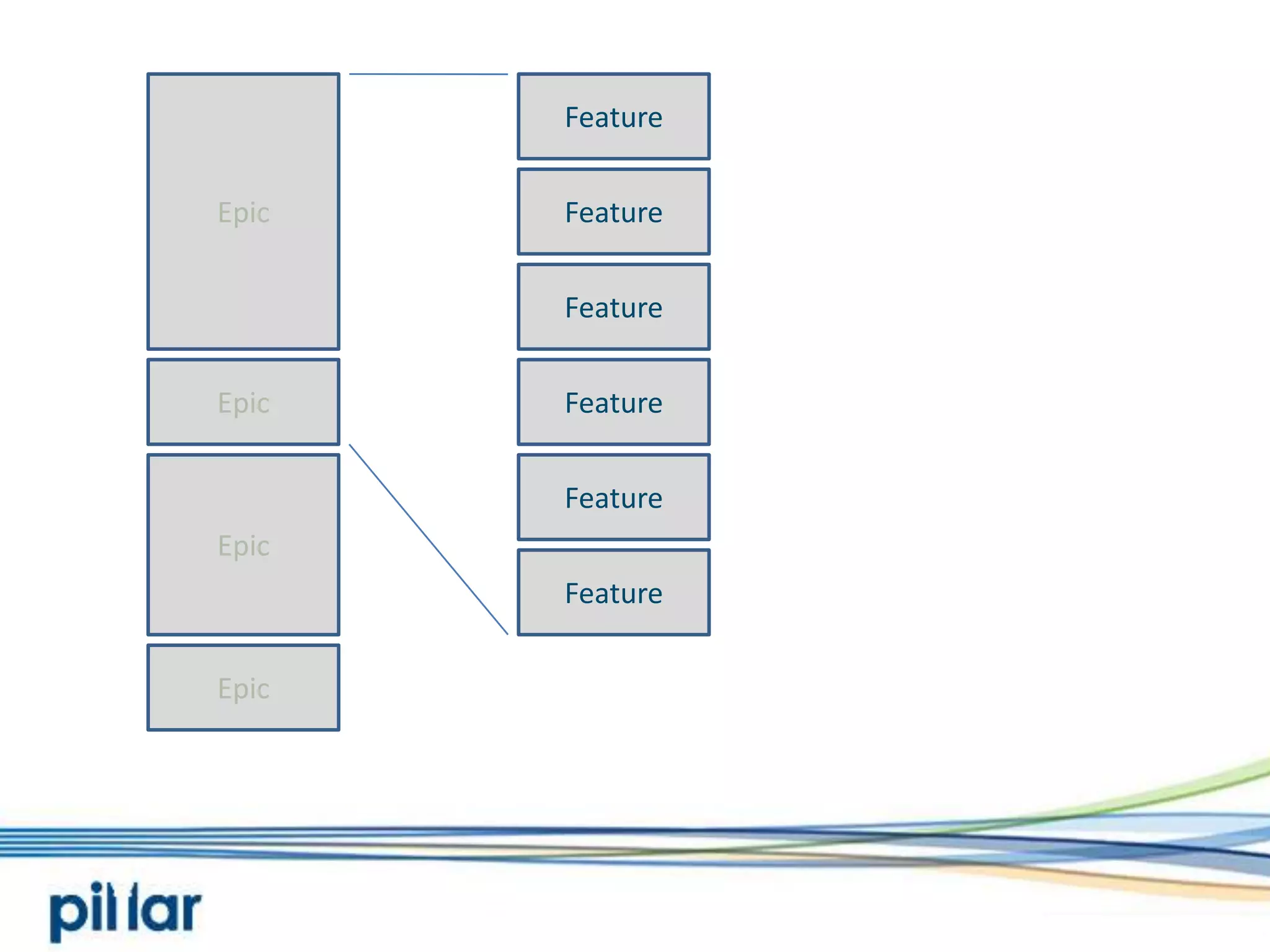 Epic

Epic

Epic

Epic

Feature

Feature

Feature

Feature

Feature

Feature

pillar